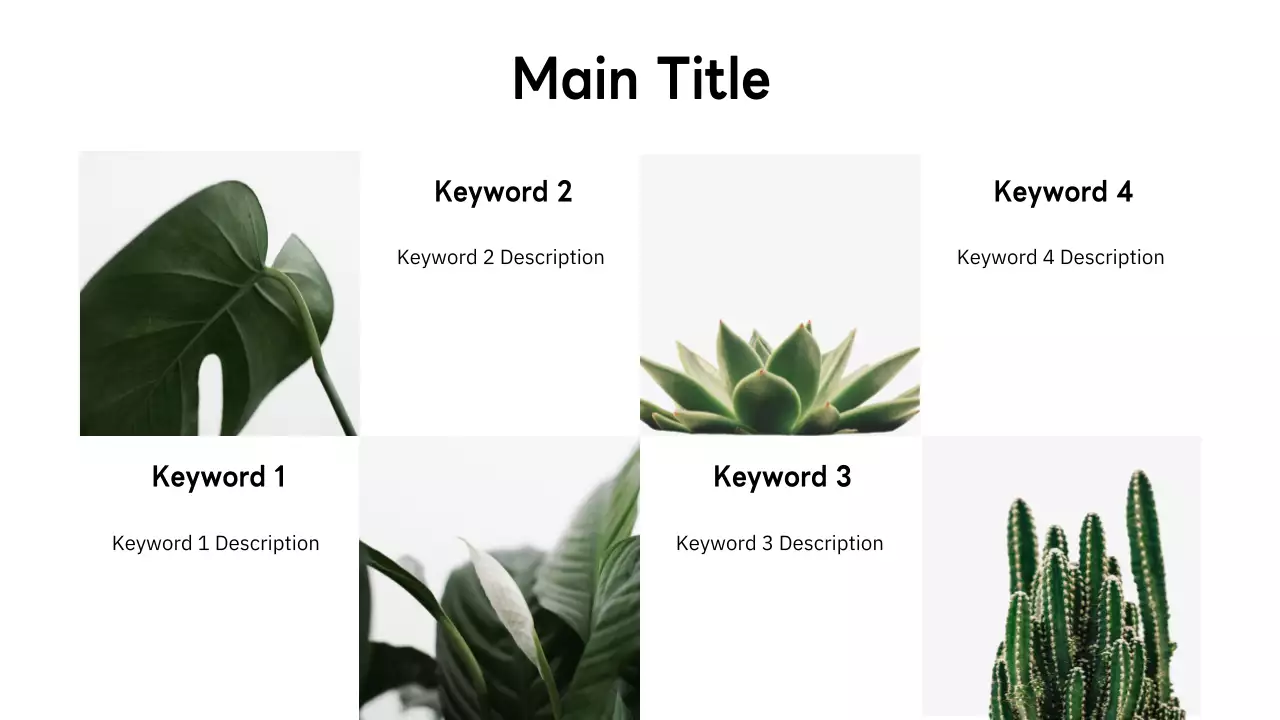 Main Title

Keyword 2

Keyword 2 Description

Keyword 4

Keyword 4 Description

Keyword 1

Keyword 1 Description

Keyword 3

Keyword 3 Description